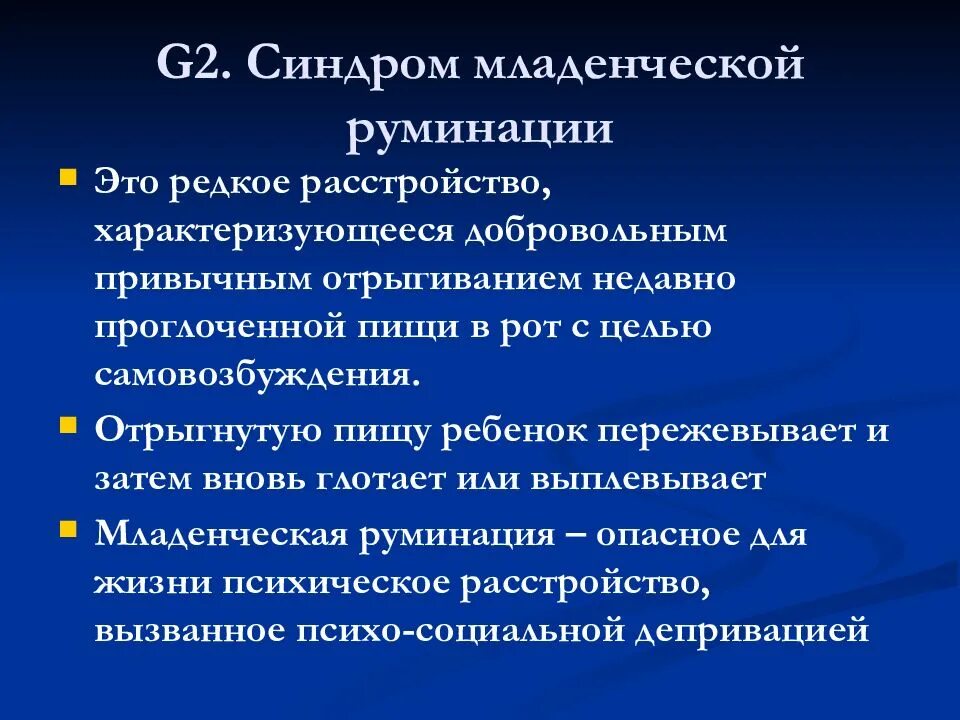 G2. Синдром младенческой руминации

Это редкое расстройство, характеризующееся добровольным привычным отрыгиванием недавно проглоченной пищи в рот с целью самовозбуждения.

Отрыгнутую пищу ребенок пережевывает и затем вновь глотает или выплевывает

Младенческая руминация – опасное для жизни психическое расстройство, вызванное психо-социальной депривацией